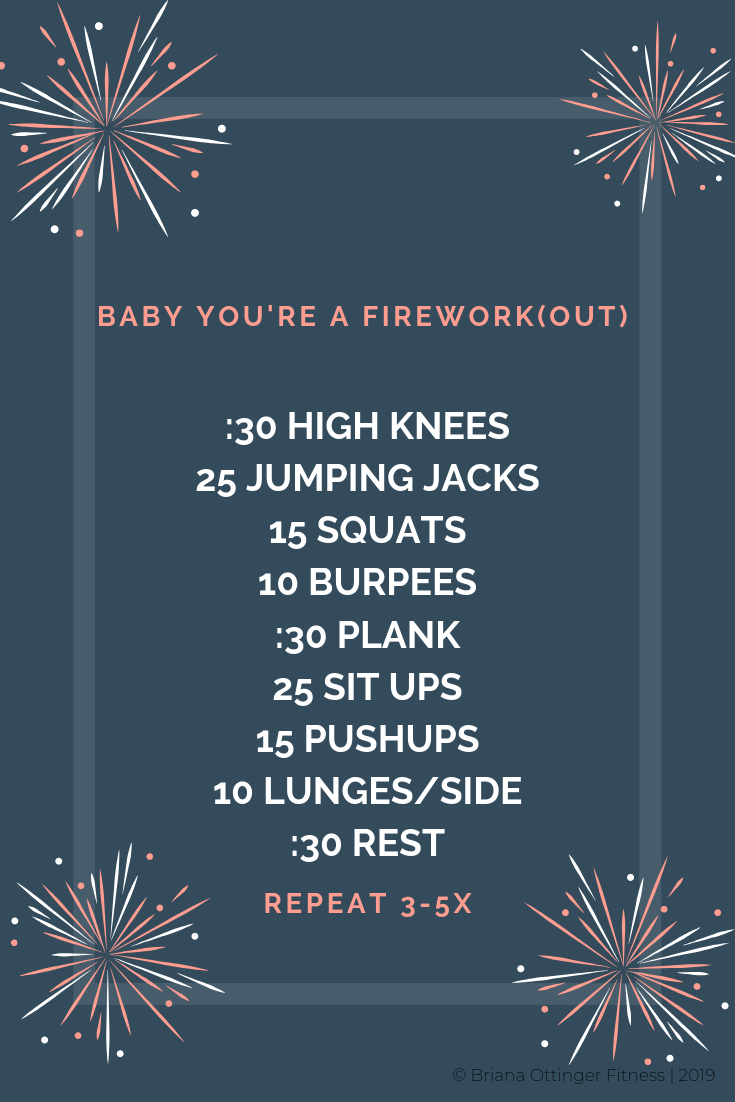 BABY YOU'RE A FIREWORK(OUT)

:30 HIGH KNEES
25 JUMPING JACKS
15 SQUATS
10 BURPEES
:30 PLANK
25 SIT UPS
15 PUSHUPS
10 LUNGES/SIDE
:30 REST

REPEAT 3-5X

© Briana Ottinger Fitness | 2019